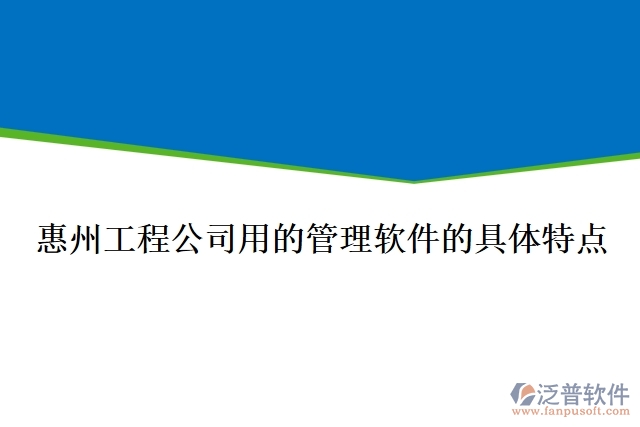 惠州工程公司用的管理软件的具体特点

泛普软件
www.fanpusoft.com